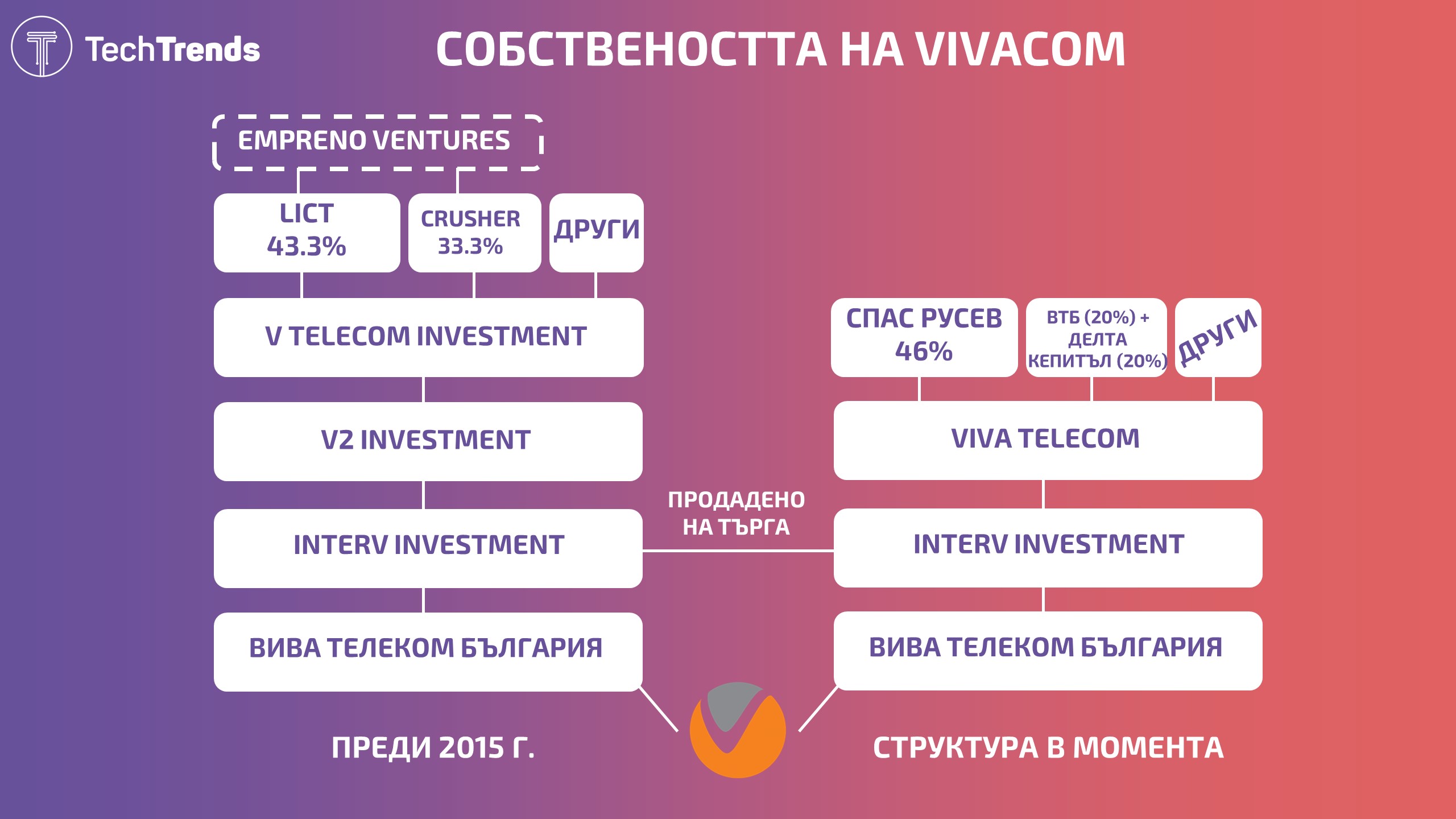 TechTrends

СОБСТВЕНОСТТА НА VIVACOM

EMPRENO VENTURES

LICT 43.3%

CRUSHER 33.3%

ДРУГИ

V TELECOM INVESTMENT

V2 INVESTMENT

INTERV INVESTMENT

ВИВА ТЕЛЕКОМ БЪЛГАРИЯ

ПРЕДИ 2015 Г.

ПРОДАДЕНО НА ТЪРГА

СПАС РУСЕВ 46%

ВТБ (20%) + ДЕЛТА КЕПИТЪЛ (20%)

ДРУГИ

VIVA TELECOM

INTERV INVESTMENT

ВИВА ТЕЛЕКОМ БЪЛГАРИЯ

СТРУКТУРА В МОМЕНТА